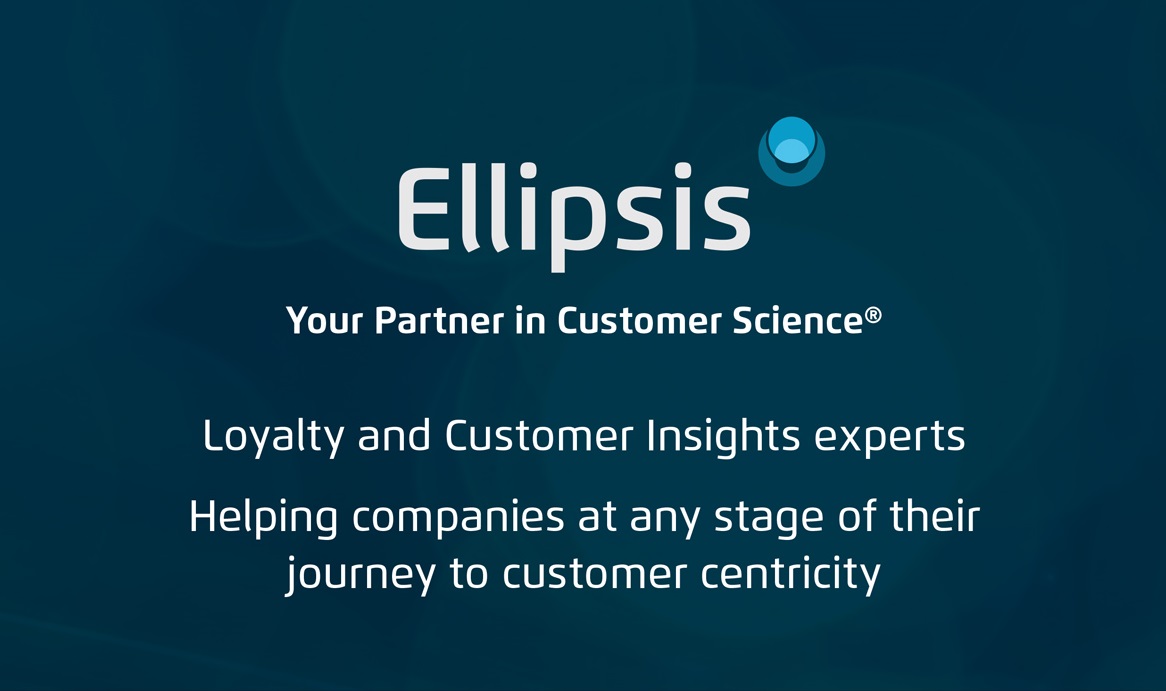 Ellipsis

Your Partner in Customer Science®

Loyalty and Customer Insights experts

Helping companies at any stage of their journey to customer centricity